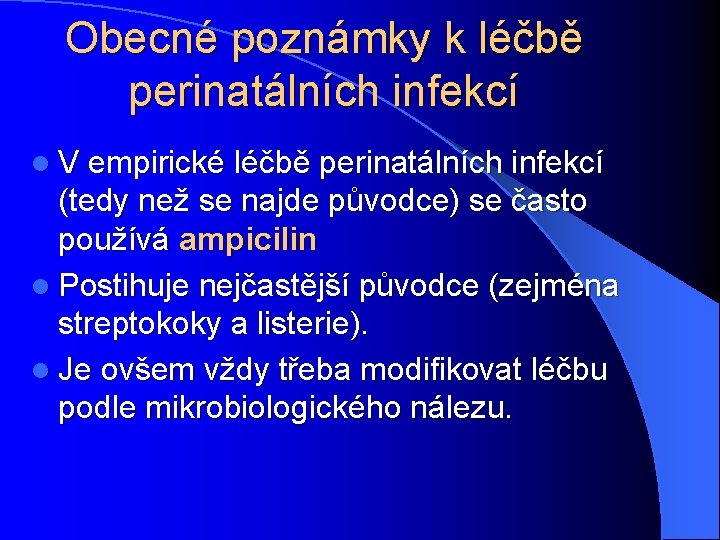 Obecné poznámky k léčbě perinatálních infekcí

- V empirické léčbě perinatálních infekcí (tedy než se najde původce) se často používá ampicilin
- Postihuje nejčastější původce (zejména streptokoky a listerie).
- Je ovšem vždy třeba modifikovat léčbu podle mikrobiologického nálezu.